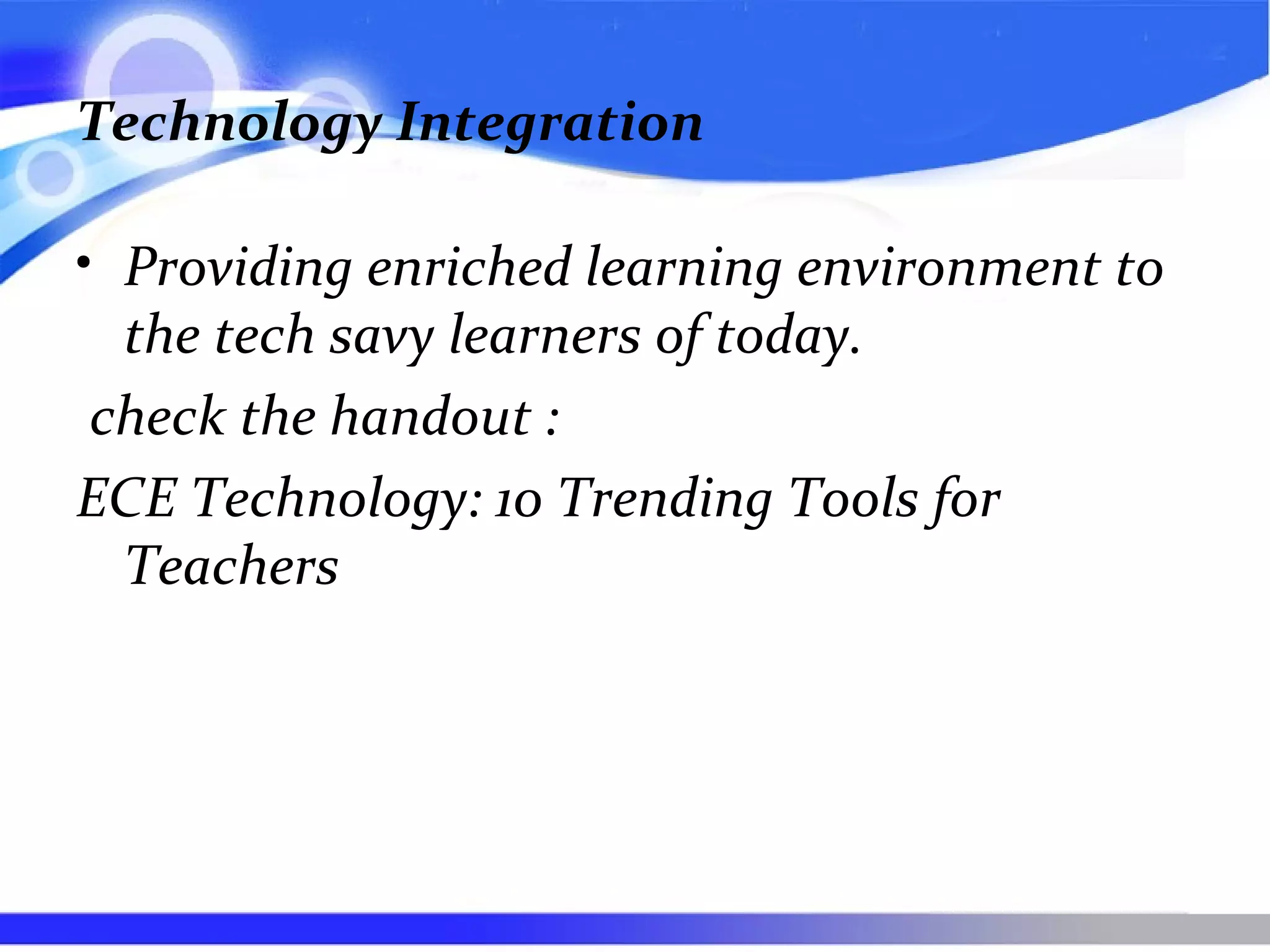 Technology Integration

• Providing enriched learning environment to the tech savy learners of today.

check the handout :

ECE Technology: 10 Trending Tools for Teachers